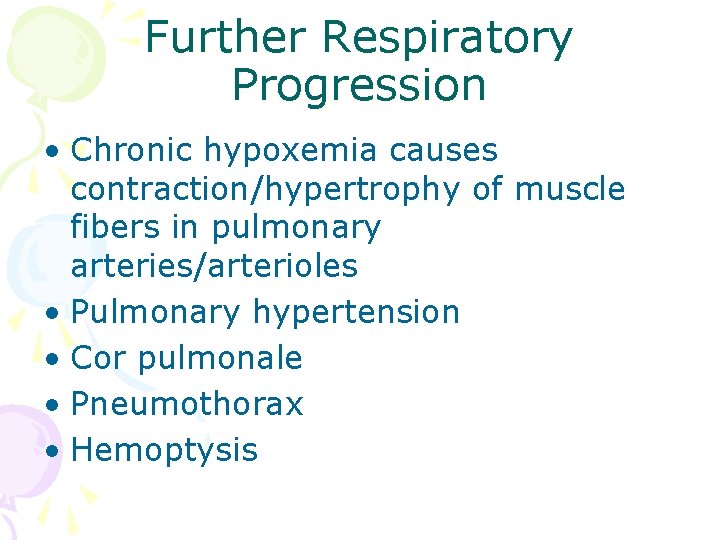 Further Respiratory Progression

• Chronic hypoxemia causes contraction/hypertrophy of muscle fibers in pulmonary arteries/arterioles
• Pulmonary hypertension
• Cor pulmonale
• Pneumothorax
• Hemoptysis